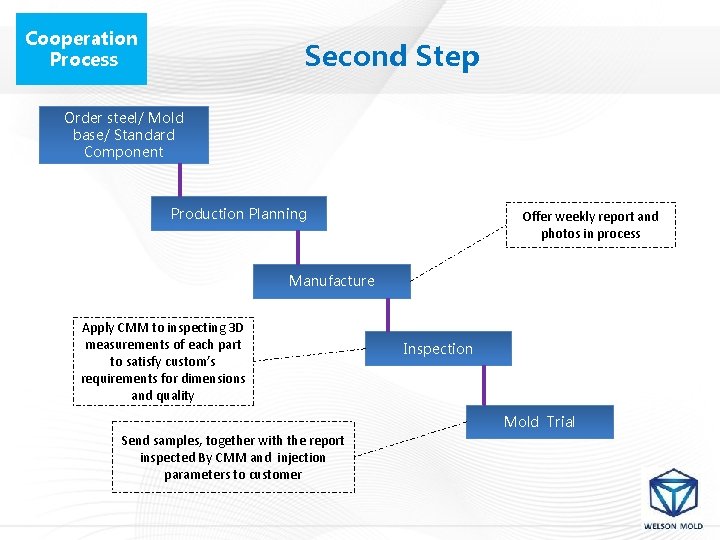 Cooperation Process

Second Step

Order steel/ Mold base/ Standard Component

Production Planning

Offer weekly report and photos in process

Manufacture

Apply CMM to inspecting 3D measurements of each part to satisfy custom's requirements for dimensions and quality

Inspection

Mold Trial

Send samples, together with the report inspected By CMM and injection parameters to customer

WELSON MOLD